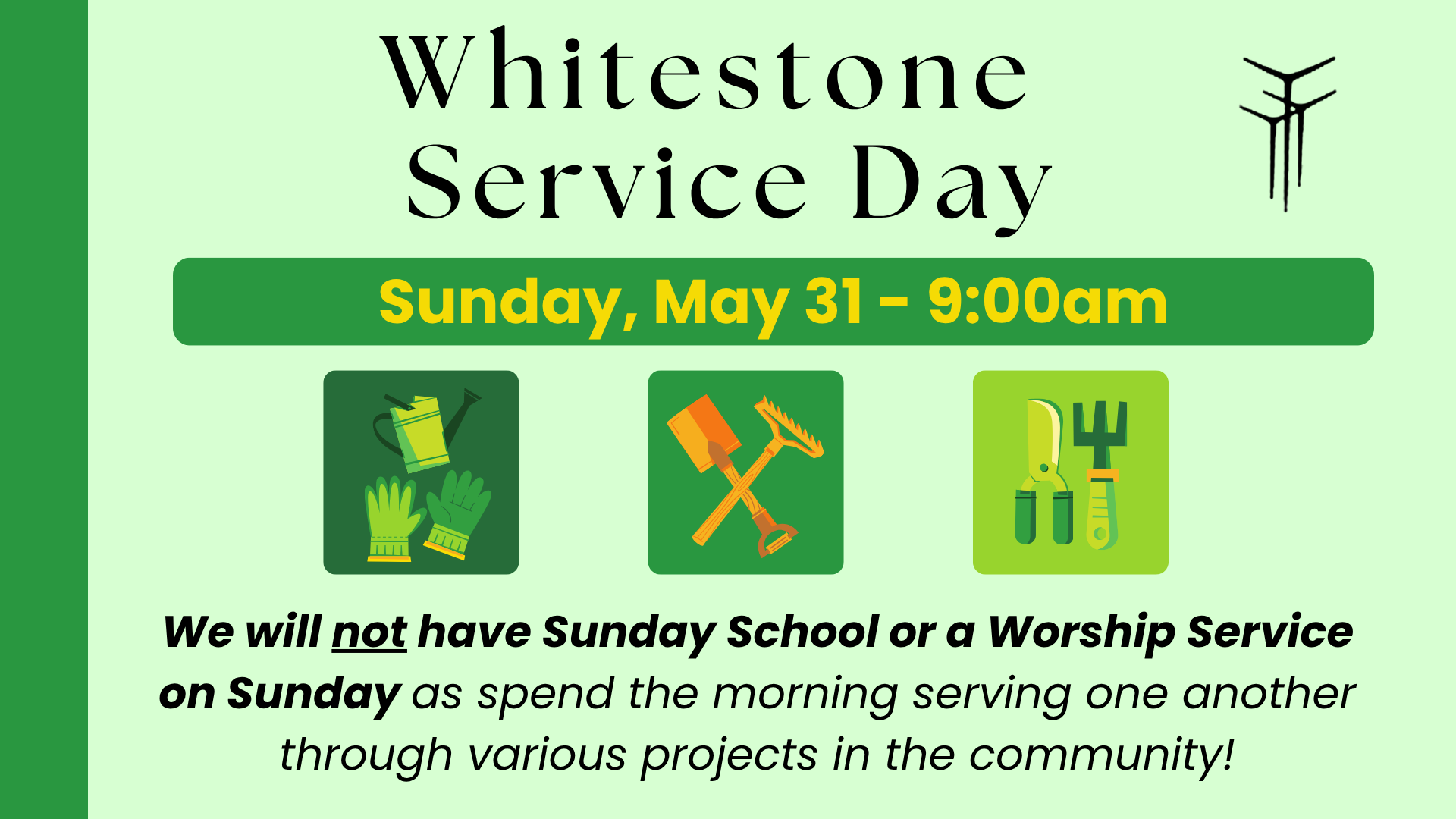 Whitestone Service Day

Sunday, May 31 - 9:00am

We will not have Sunday School or a Worship Service on Sunday as spend the morning serving one another through various projects in the community!